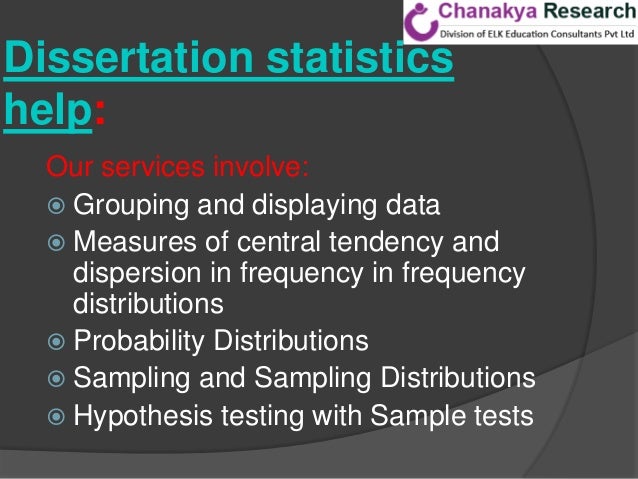 Chanakya Research
Division of ELK Education Consultants Pvt Ltd

Dissertation statistics help:

Our services involve:

Grouping and displaying data
Measures of central tendency and dispersion in frequency in frequency distributions
Probability Distributions
Sampling and Sampling Distributions
Hypothesis testing with Sample tests